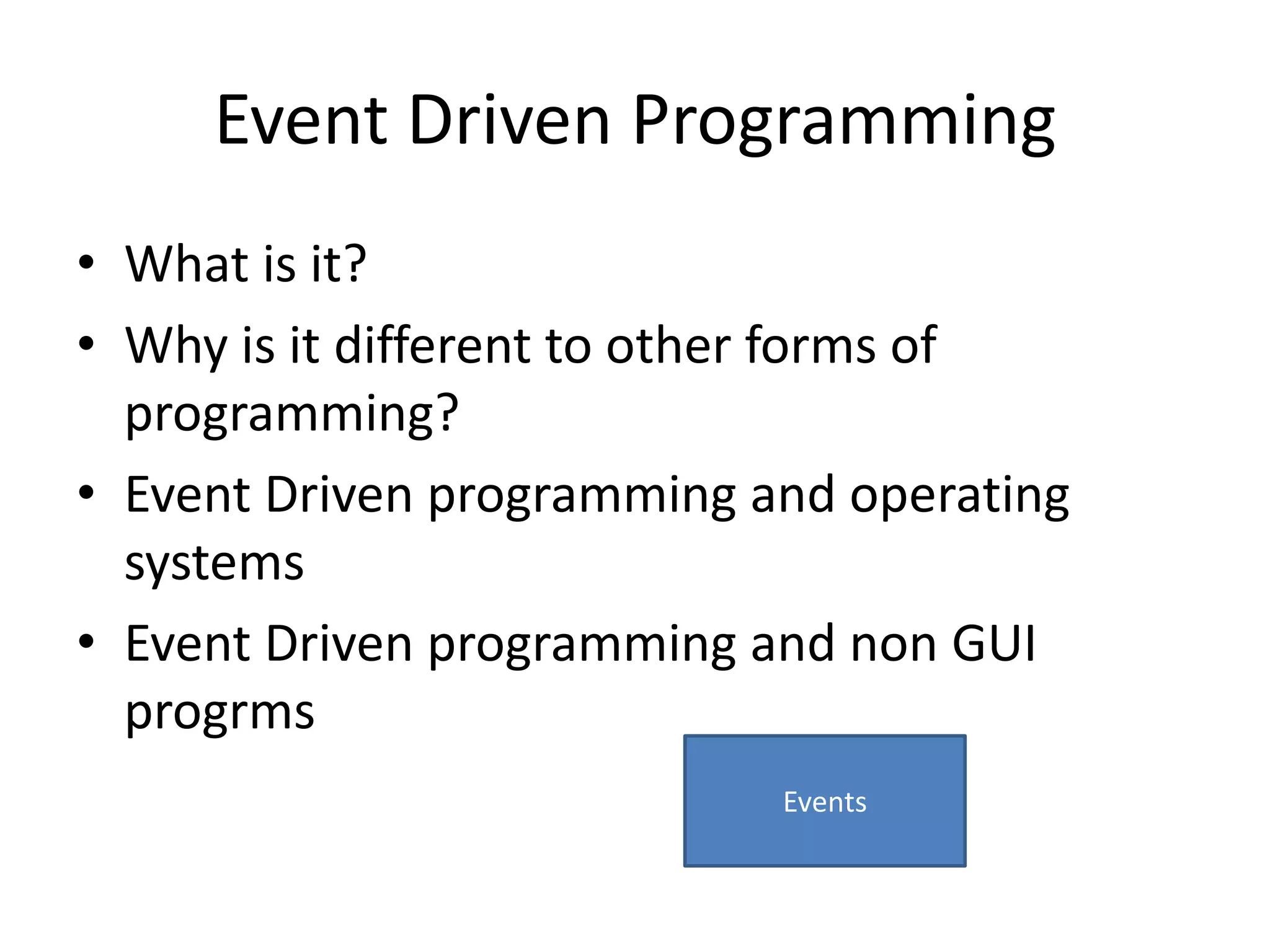 Event Driven Programming

• What is it?
• Why is it different to other forms of programming?
• Event Driven programming and operating systems
• Event Driven programming and non GUI progrms

Events